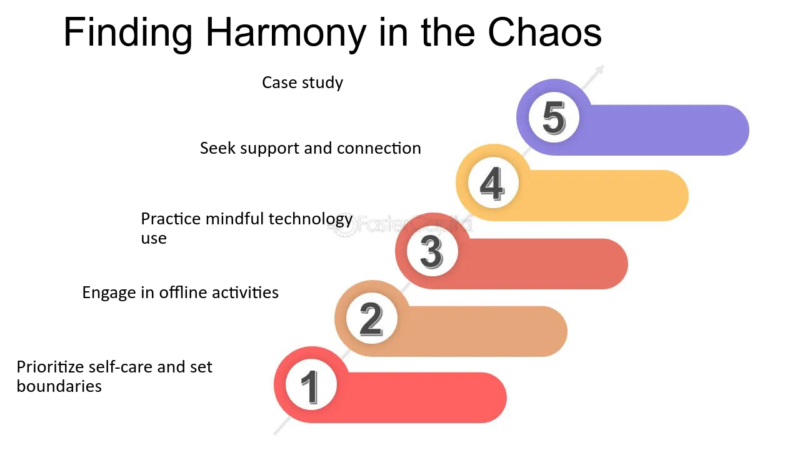 Finding Harmony in the Chaos

Case study

5

Seek support and connection

4

Practice mindful technology use

FasterCapital

3

Engage in offline activities

2

Prioritize self-care and set boundaries

1